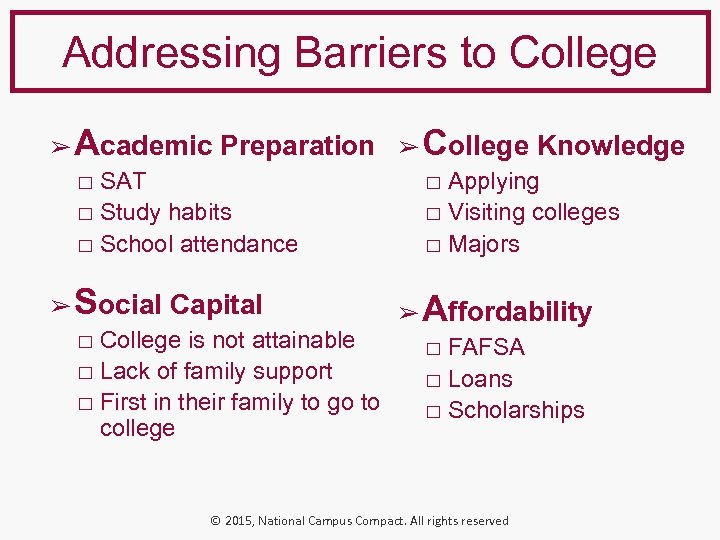 Addressing Barriers to College

➢ Academic Preparation
□ SAT
□ Study habits
□ School attendance

➢ Social Capital
□ College is not attainable
□ Lack of family support
□ First in their family to go to college

➢ College Knowledge
□ Applying
□ Visiting colleges
□ Majors

➢ Affordability
□ FAFSA
□ Loans
□ Scholarships

© 2015, National Campus Compact. All rights reserved